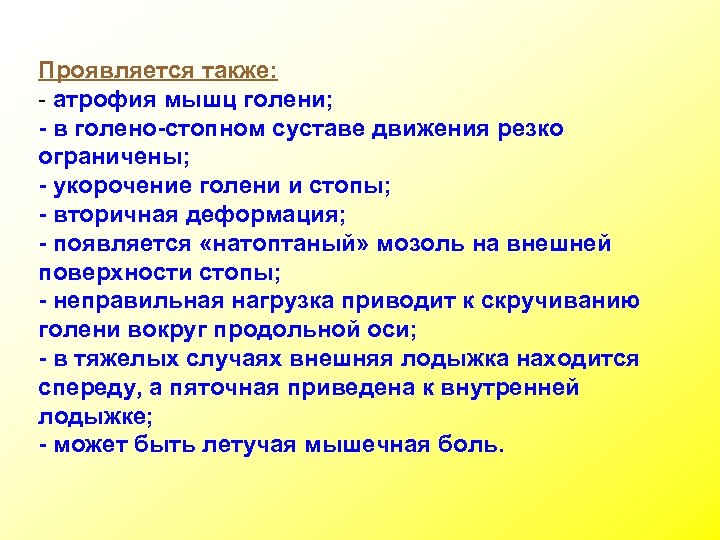 Проявляется также:
- атрофия мышц голени;
- в голено-стопном суставе движения резко ограничены;
- укорочение голени и стопы;
- вторичная деформация;
- появляется «натоптаный» мозоль на внешней поверхности стопы;
- неправильная нагрузка приводит к скручиванию голени вокруг продольной оси;
- в тяжелых случаях внешняя лодыжка находится спереду, а пяточная приведена к внутренней лодыжке;
- может быть летучая мышечная боль.